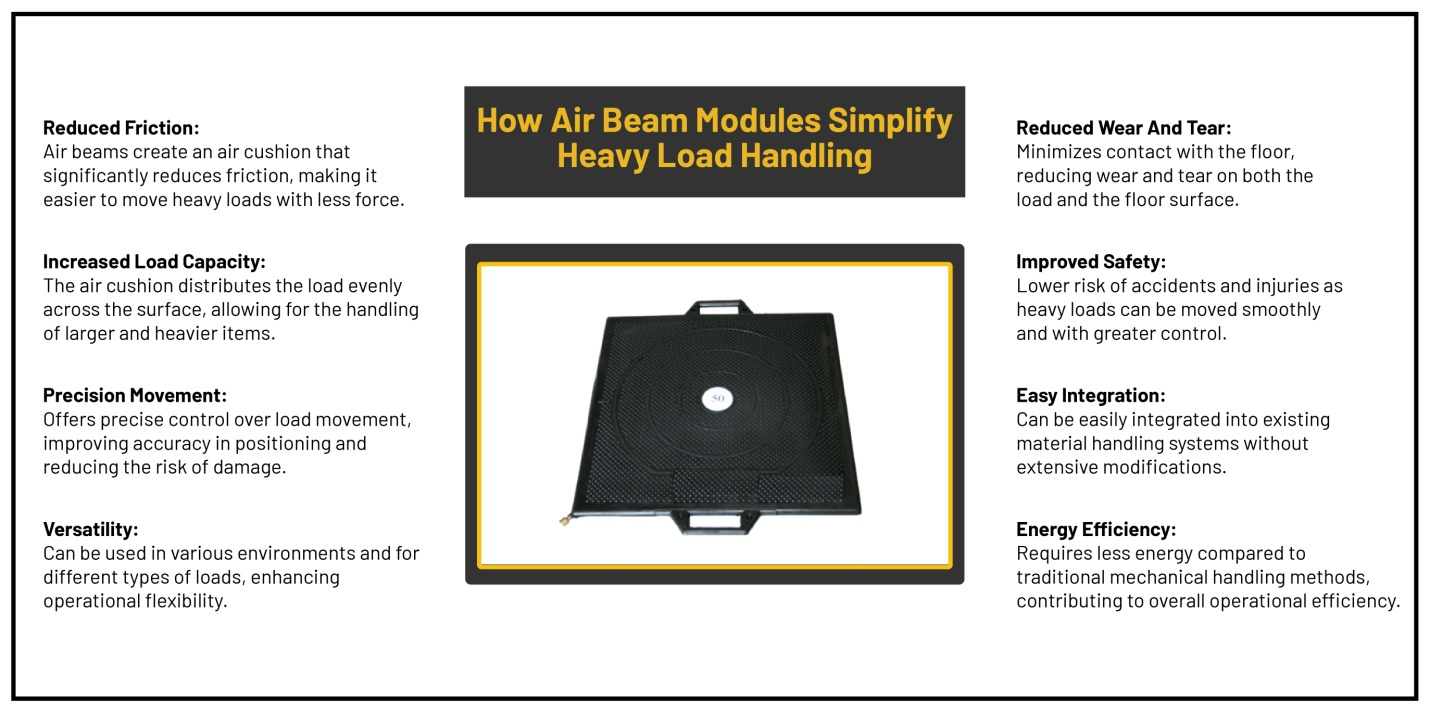 How Air Beam Modules Simplify Heavy Load Handling

Reduced Friction:
Air beams create an air cushion that significantly reduces friction, making it easier to move heavy loads with less force.

Increased Load Capacity:
The air cushion distributes the load evenly across the surface, allowing for the handling of larger and heavier items.

Precision Movement:
Offers precise control over load movement, improving accuracy in positioning and reducing the risk of damage.

Versatility:
Can be used in various environments and for different types of loads, enhancing operational flexibility.

50

Reduced Wear And Tear:
Minimizes contact with the floor, reducing wear and tear on both the load and the floor surface.

Improved Safety:
Lower risk of accidents and injuries as heavy loads can be moved smoothly and with greater control.

Easy Integration:
Can be easily integrated into existing material handling systems without extensive modifications.

Energy Efficiency:
Requires less energy compared to traditional mechanical handling methods, contributing to overall operational efficiency.